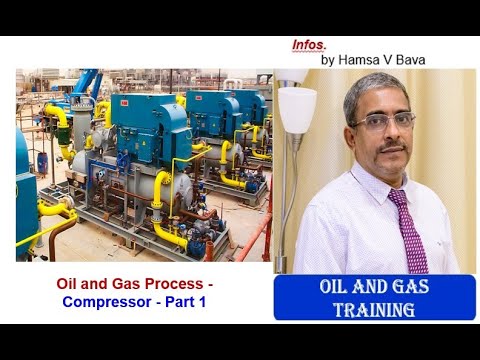 Infos.
by Hamsa V Bava

Oil and Gas Process - Compressor - Part 1

OIL AND GAS TRAINING